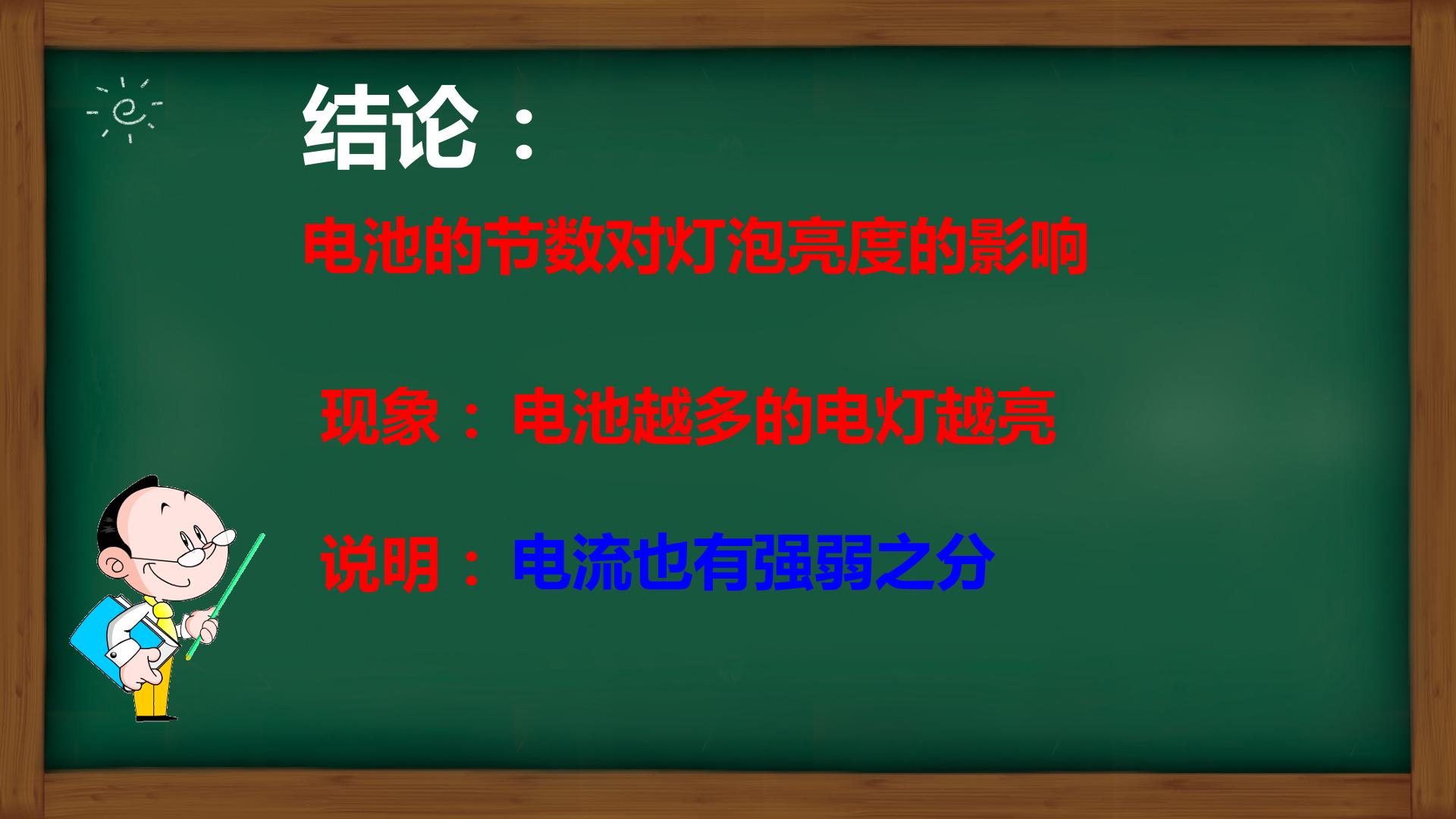 结论：

电池的节数对灯泡亮度的影响

现象：电池越多的电灯越亮

说明：电流也有强弱之分